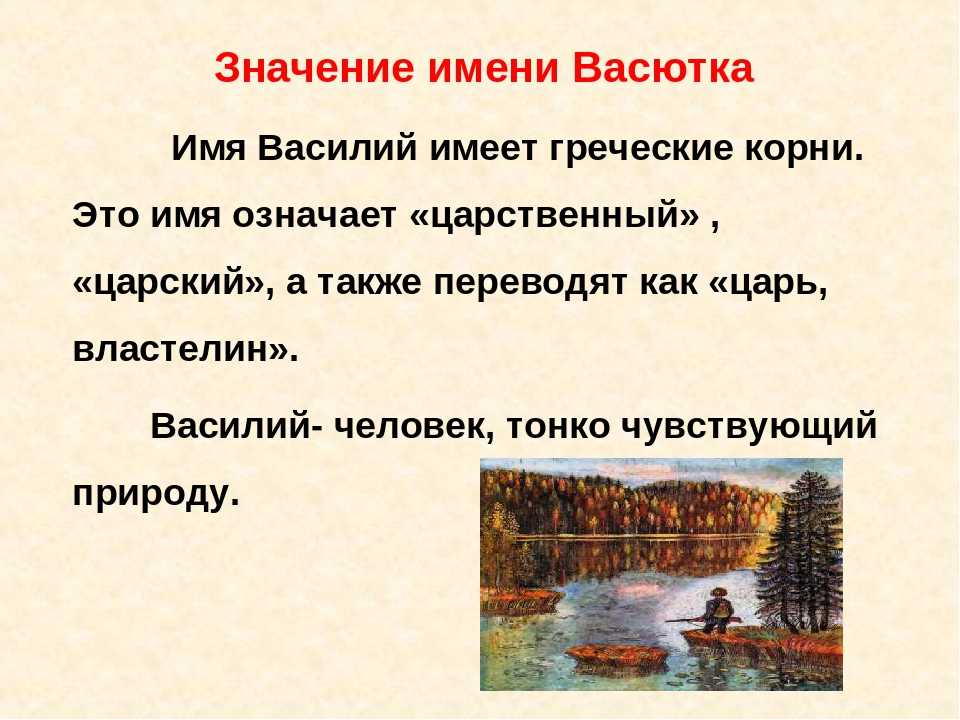 Значение имени Васютка

Имя Василий имеет греческие корни. Это имя означает «царственный» , «царский», а также переводят как «царь, властелин».

Василий- человек, тонко чувствующий природу.